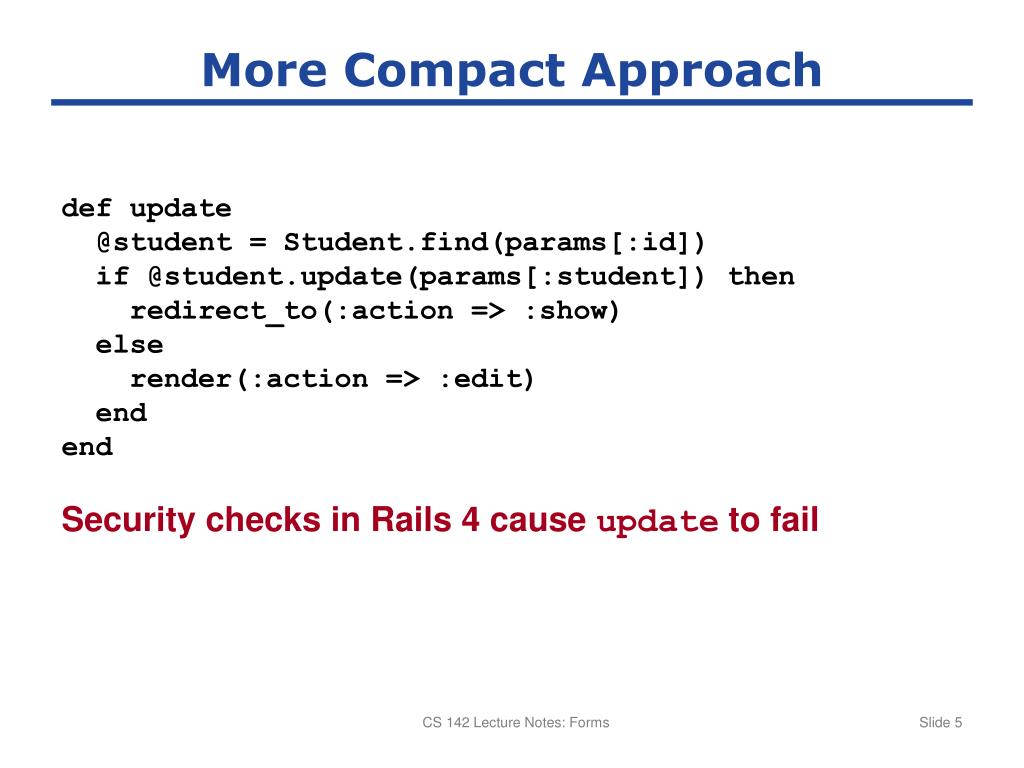 More Compact Approach

def update
  @student = Student.find(params[:id])
  if @student.update(params[:student]) then
    redirect_to(:action => :show)
  else
    render(:action => :edit)
  end
end

Security checks in Rails 4 cause update to fail

CS 142 Lecture Notes: Forms

Slide 5